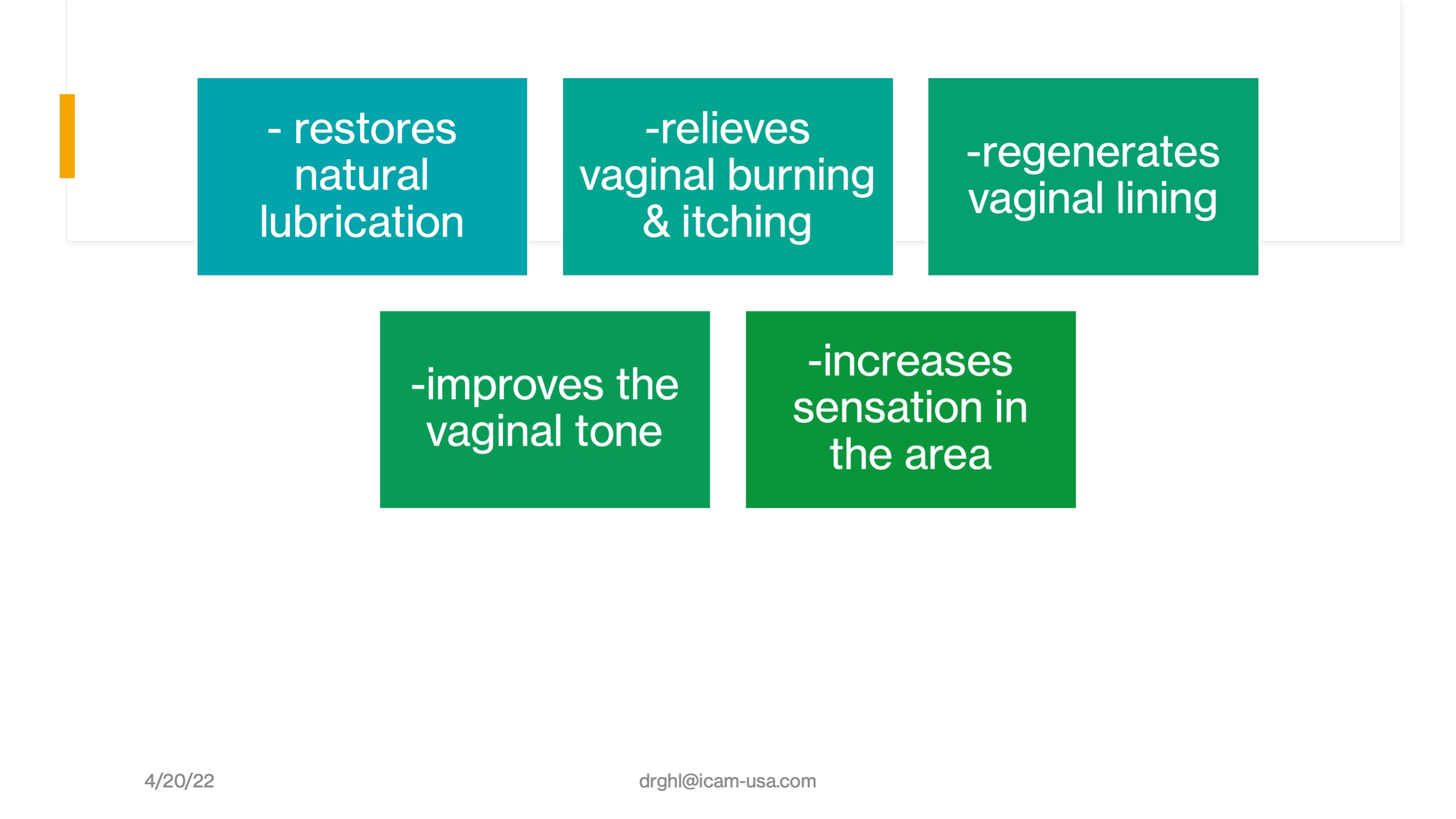 - restores natural lubrication

-relieves vaginal burning & itching

-regenerates vaginal lining

-improves the vaginal tone

-increases sensation in the area

4/20/22

drghl@icam-usa.com